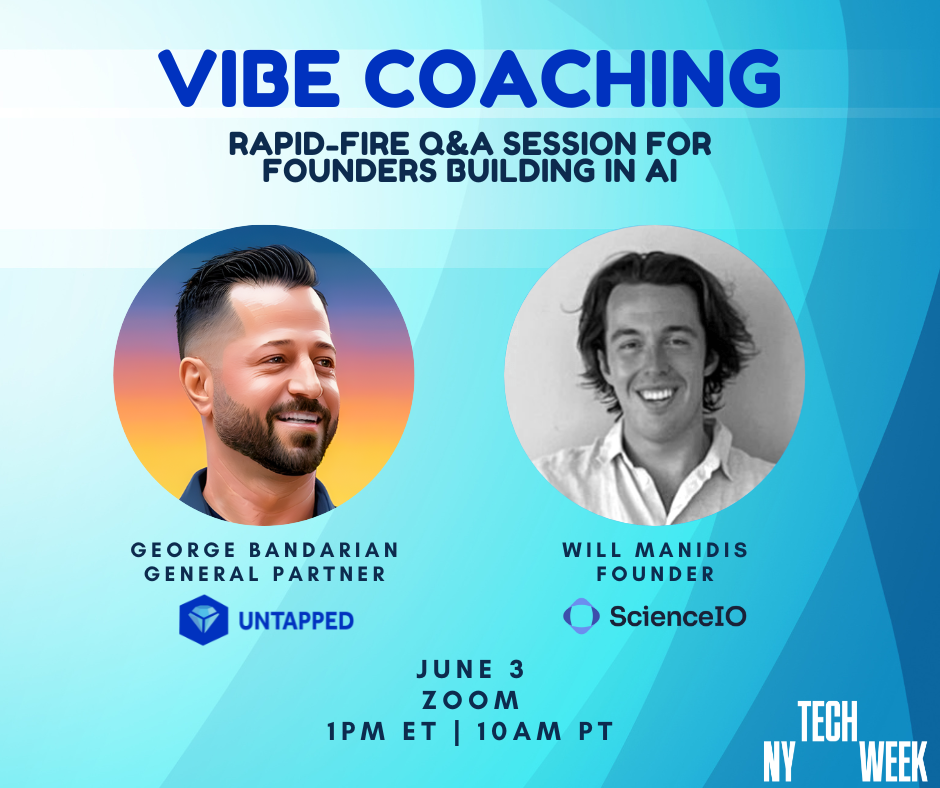 VIBE COACHING

RAPID-FIRE Q&A SESSION FOR FOUNDERS BUILDING IN AI

GEORGE BANDARIAN
GENERAL PARTNER

UNTAPPED

WILL MANIDIS
FOUNDER

ScienceIO

JUNE 3
ZOOM
1PM ET | 10AM PT

NY TECH WEEK